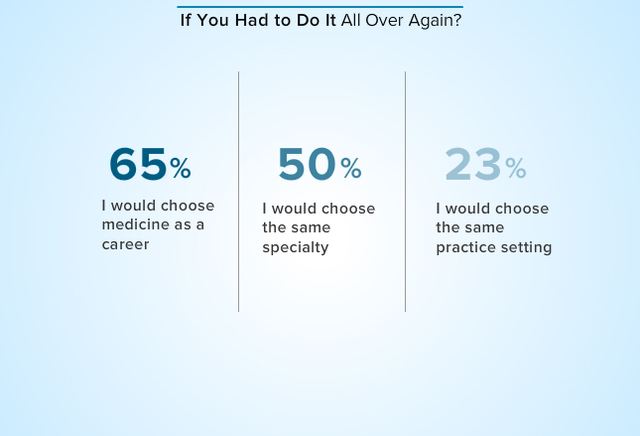 If You Had to Do It All Over Again?

65%
I would choose medicine as a career

50%
I would choose the same specialty

23%
I would choose the same practice setting